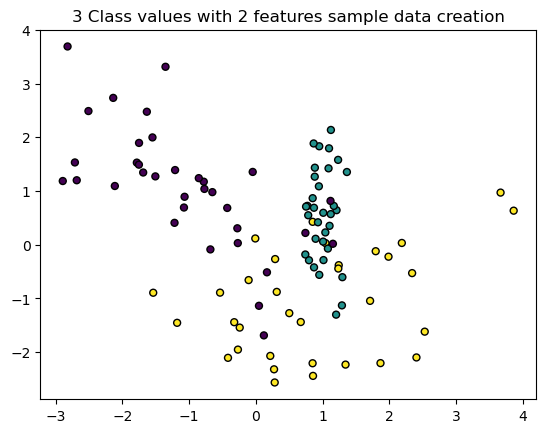 3 Class values with 2 features sample data creation

4
3
2
1
0
−1
−2

−3
−2
−1
0
1
2
3
4